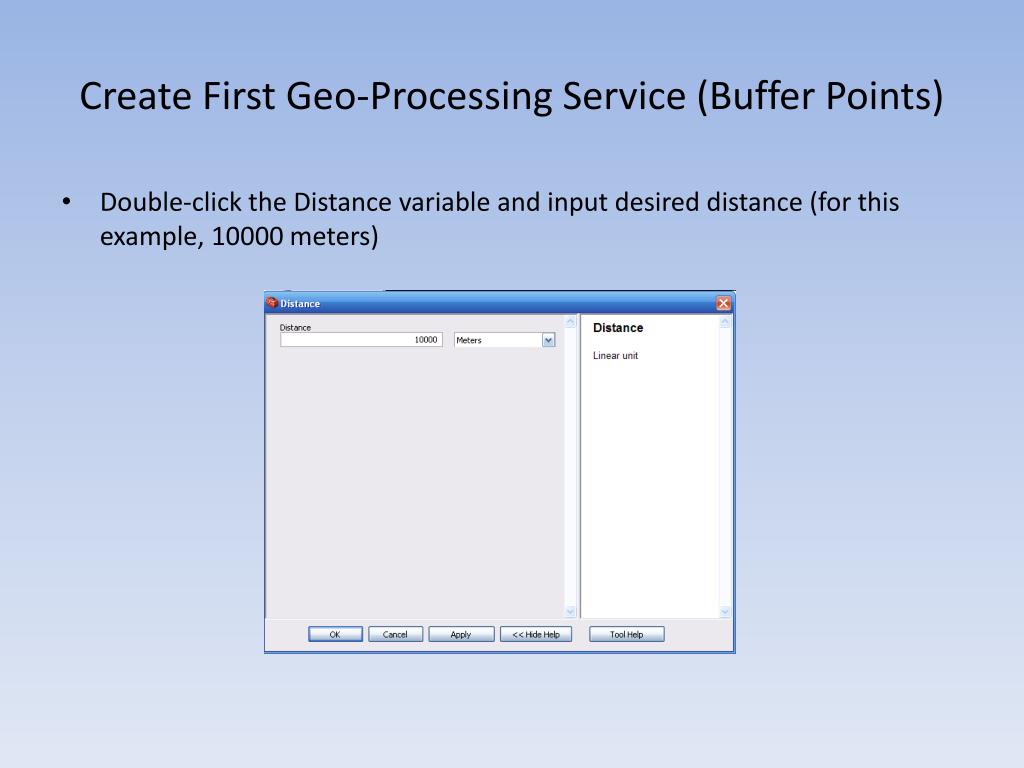 Create First Geo-Processing Service (Buffer Points)

• Double-click the Distance variable and input desired distance (for this example, 10000 meters)

Distance

Distance

10000

Meters

Distance

Linear unit

OK

Cancel

Apply

<< Hide Help

Tool Help